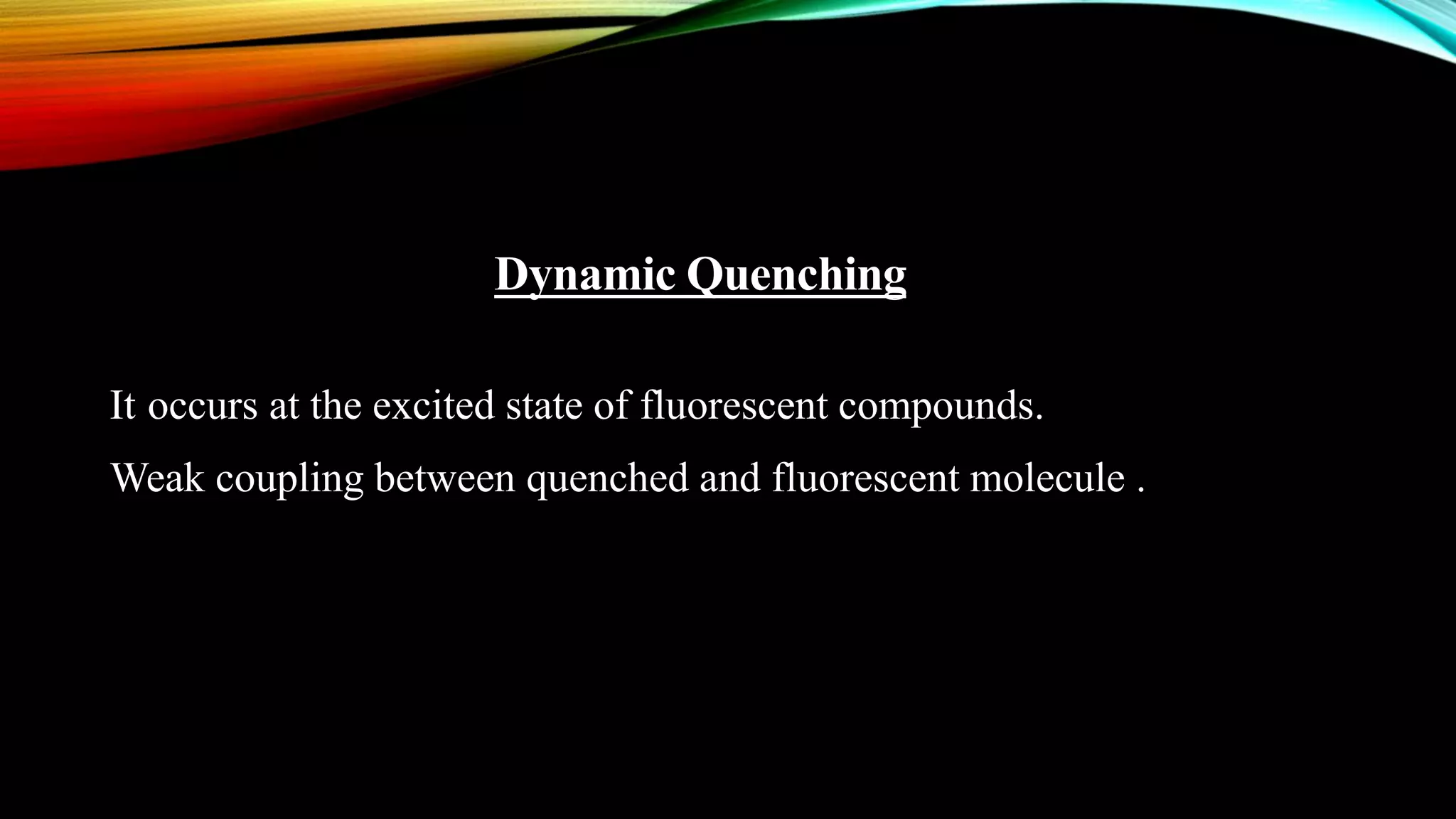 Dynamic Quenching

It occurs at the excited state of fluorescent compounds.

Weak coupling between quenched and fluorescent molecule .